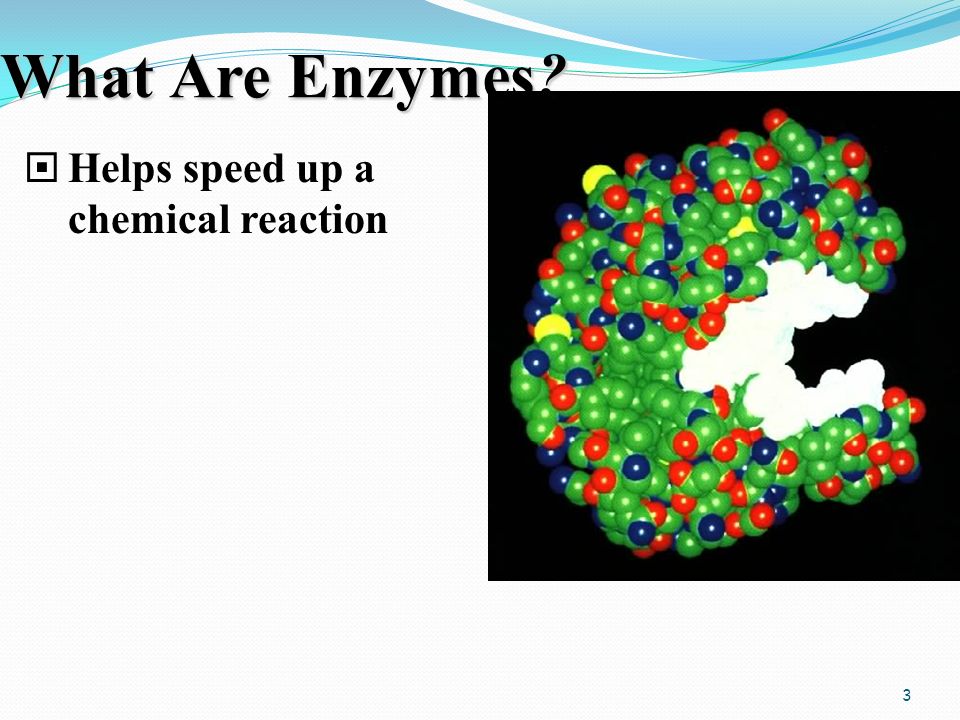 What Are Enzymes?

Helps speed up a chemical reaction

3